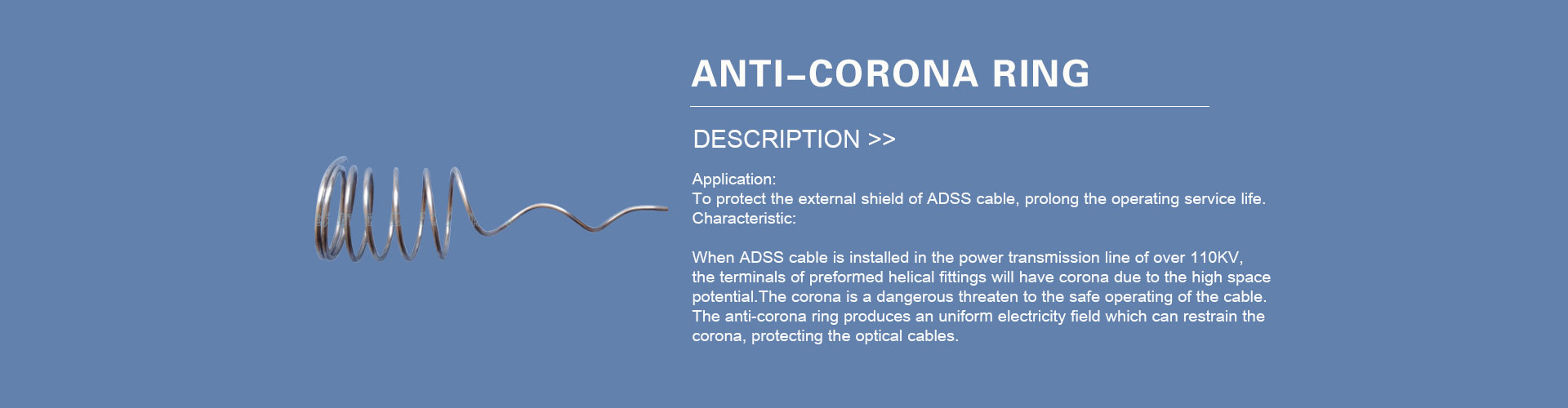 ANTI-CORONA RING

DESCRIPTION >>

Application:
To protect the external shield of ADSS cable, prolong the operating service life.
Characteristic:

When ADSS cable is installed in the power transmission line of over 110KV, the terminals of preformed helical fittings will have corona due to the high space potential.The corona is a dangerous threaten to the safe operating of the cable. The anti-corona ring produces an uniform electricity field which can restrain the corona, protecting the optical cables.